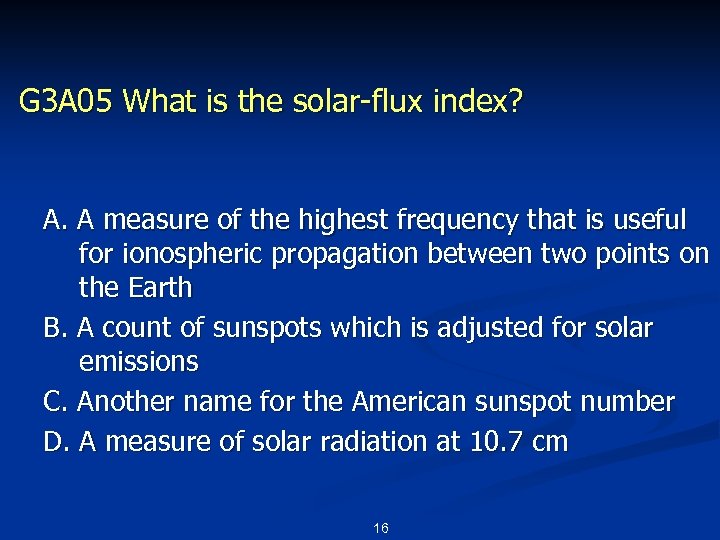 G3A05 What is the solar-flux index?

A. A measure of the highest frequency that is useful for ionospheric propagation between two points on the Earth

B. A count of sunspots which is adjusted for solar emissions

C. Another name for the American sunspot number

D. A measure of solar radiation at 10.7 cm

16